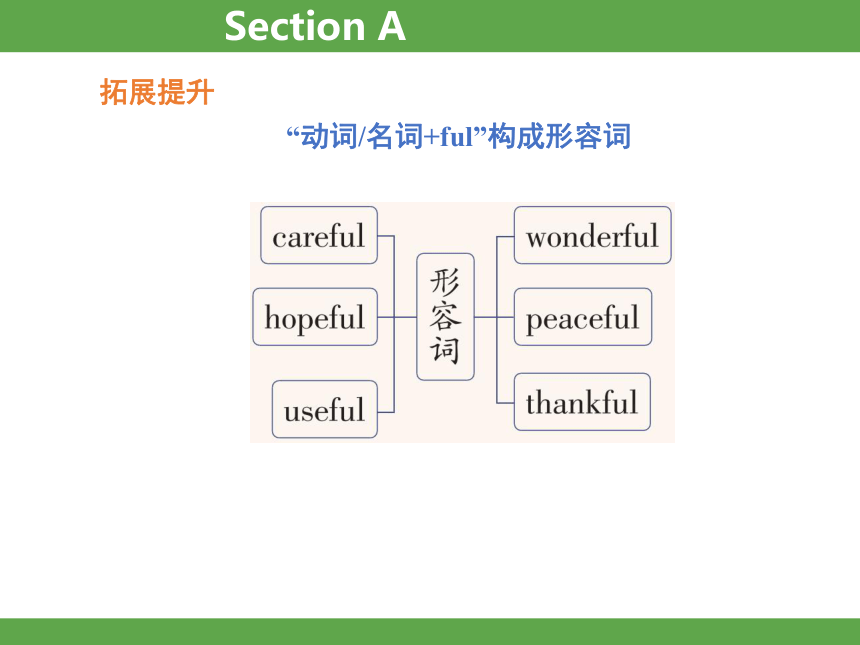 Section A

拓展提升

“动词/名词+ful”构成形容词

careful

hopeful

useful

形容词

wonderful

peaceful

thankful